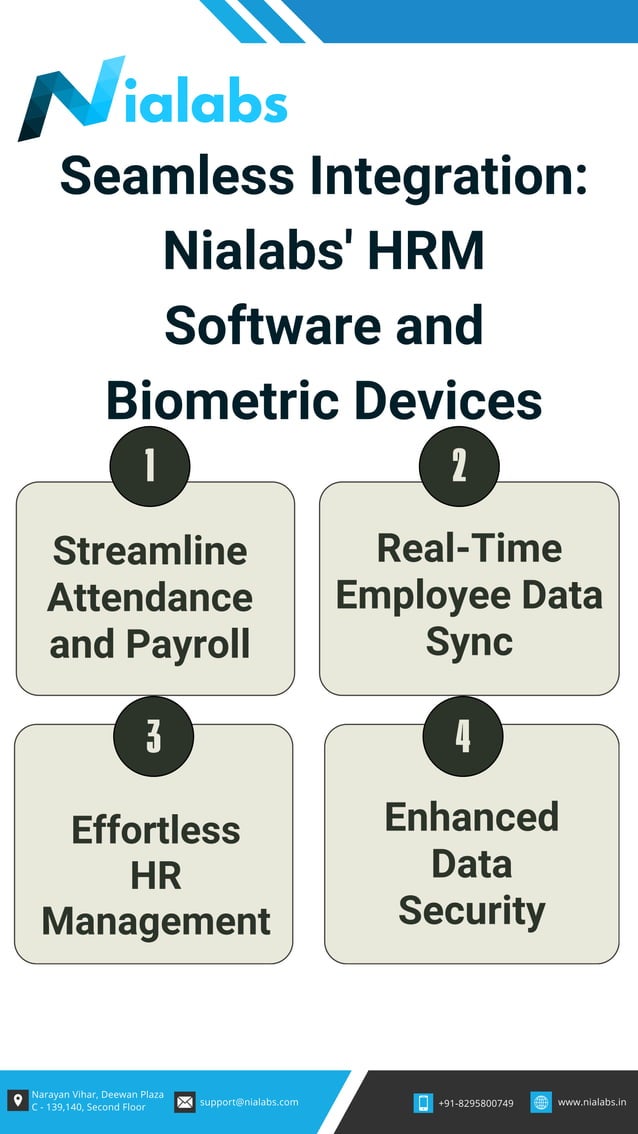 Nialabs

Seamless Integration: Nialabs' HRM Software and Biometric Devices

1

Streamline Attendance and Payroll

2

Real-Time Employee Data Sync

3

Effortless HR Management

4

Enhanced Data Security

Narayan Vihar, Deewan Plaza C - 139,140, Second Floor

support@nialabs.com

+91-8295800749

www.nialabs.in